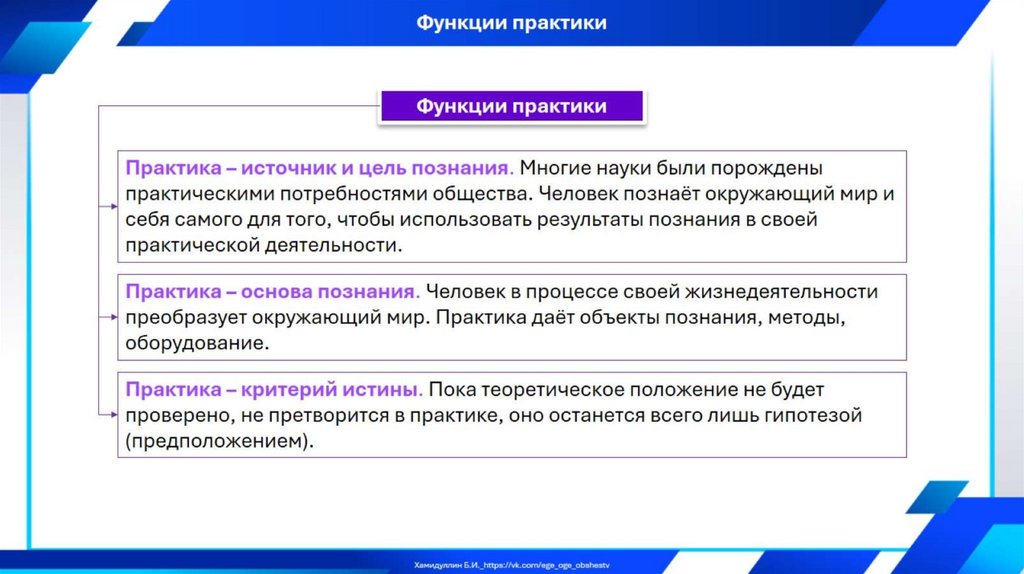 Функции практики

Функции практики

Практика – источник и цель познания. Многие науки были порождены практическими потребностями общества. Человек познаёт окружающий мир и себя самого для того, чтобы использовать результаты познания в своей практической деятельности.

Практика – основа познания. Человек в процессе своей жизнедеятельности преобразует окружающий мир. Практика даёт объекты познания, методы, оборудование.

Практика – критерий истины. Пока теоретическое положение не будет проверено, не претворится в практике, оно останется всего лишь гипотезой (предположением).

Хамидуллин Б.И._https://vk.com/ege_oge_obshestv